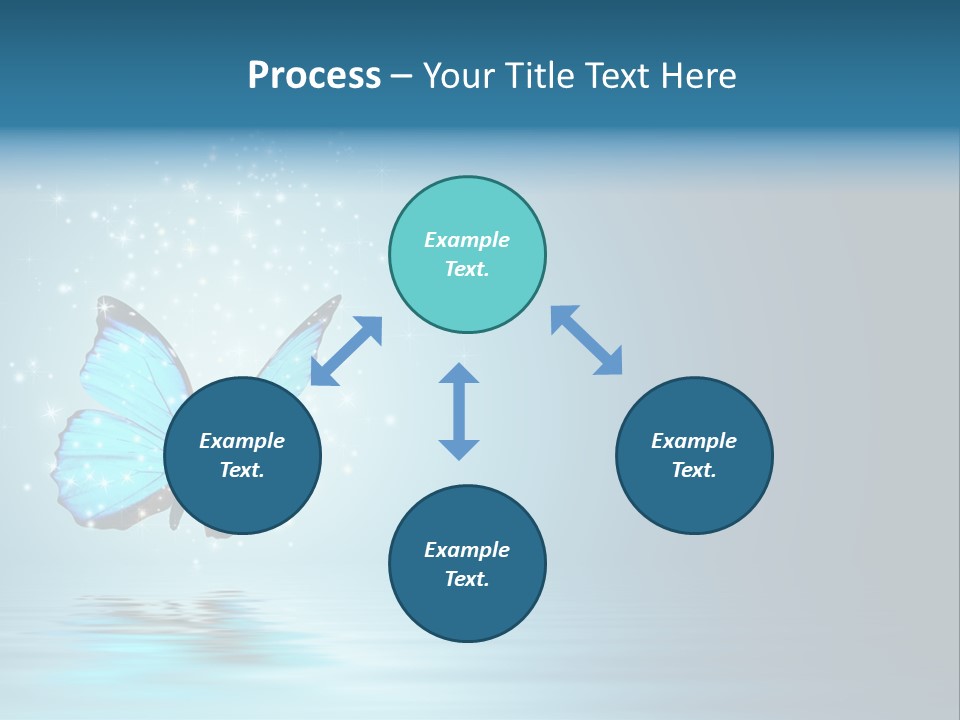 Process – Your Title Text Here

Example Text.

Example Text.

Example Text.

Example Text.